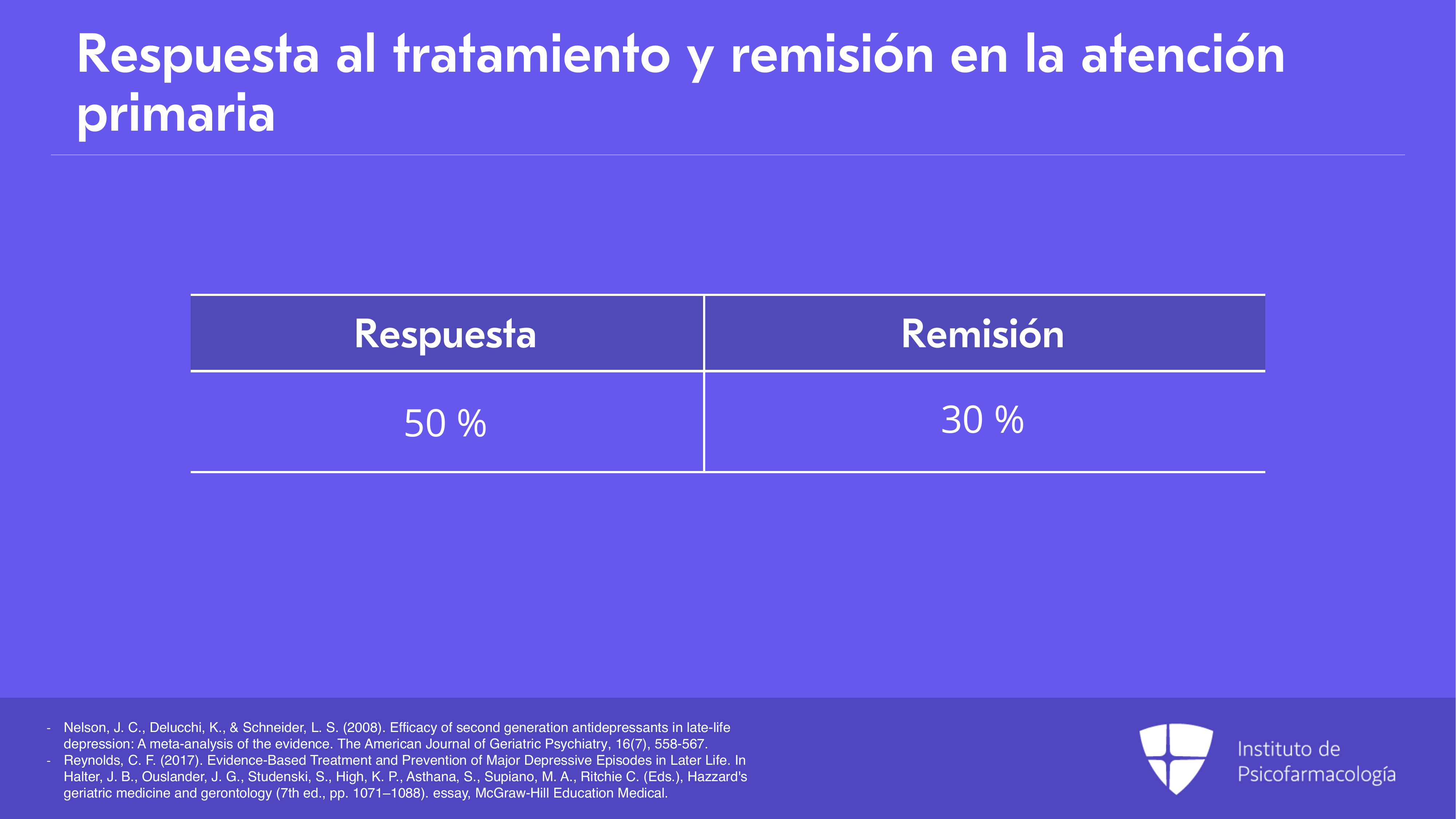 Respuesta al tratamiento y remisión en la atención primaria

| Respuesta | Remisión |
|---|---|
| 50 % | 30 % |

- Nelson, J. C., Delucchi, K., & Schneider, L. S. (2008). Efficacy of second generation antidepressants in late-life depression: A meta-analysis of the evidence. The American Journal of Geriatric Psychiatry, 16(7), 558-567.
- Reynolds, C. F. (2017). Evidence-Based Treatment and Prevention of Major Depressive Episodes in Later Life. In Halter, J. B., Ouslander, J. G., Studenski, S., High, K. P., Asthana, S., Supiano, M. A., Ritchie C. (Eds.), Hazzard's geriatric medicine and gerontology (7th ed., pp. 1071–1088). essay, McGraw-Hill Education Medical.

Instituto de Psicofarmacología